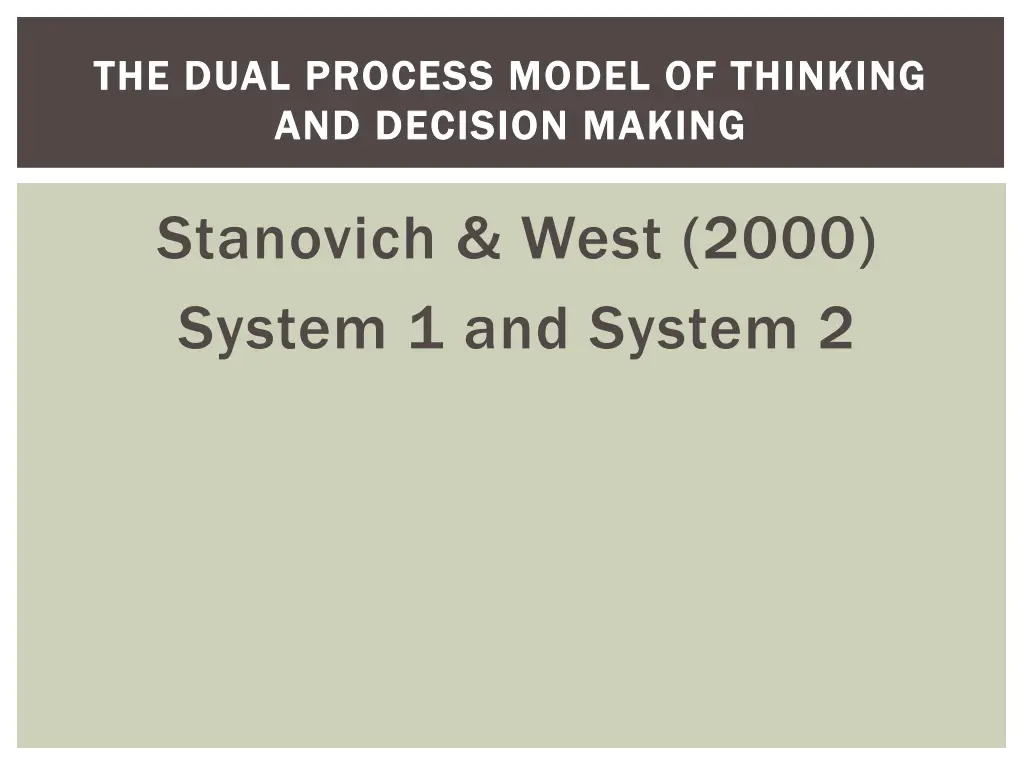 THE DUAL PROCESS MODEL OF THINKING AND DECISION MAKING

Stanovich & West (2000)

System 1 and System 2